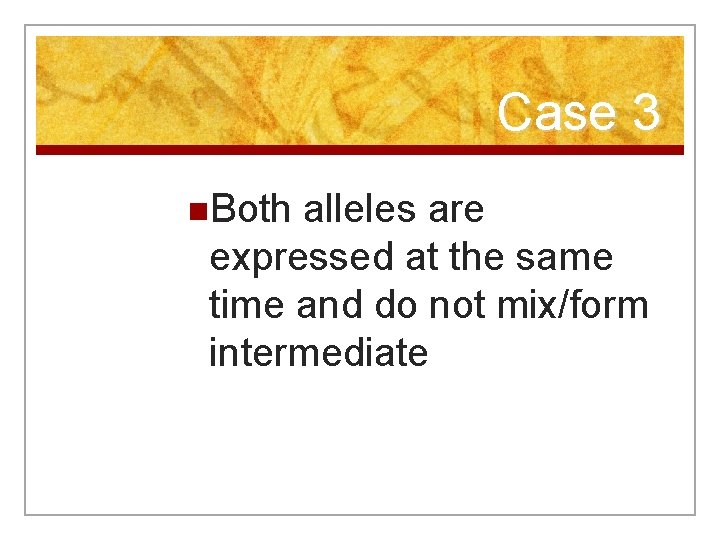 Case 3

Both alleles are expressed at the same time and do not mix/form intermediate